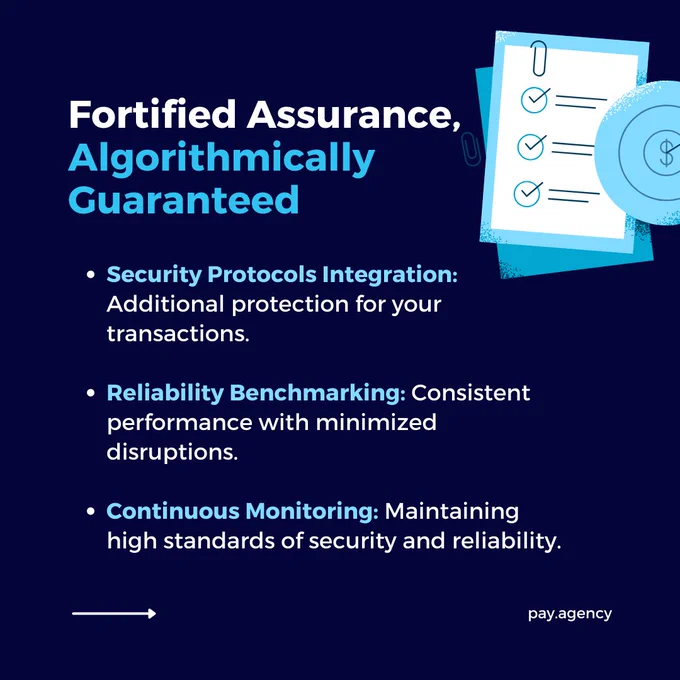 Fortified Assurance, Algorithmically Guaranteed

• Security Protocols Integration: Additional protection for your transactions.

• Reliability Benchmarking: Consistent performance with minimized disruptions.

• Continuous Monitoring: Maintaining high standards of security and reliability.

pay.agency